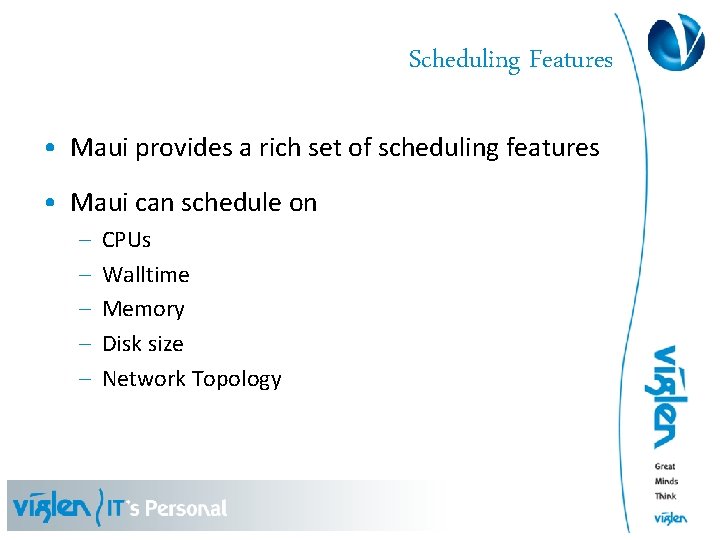 Scheduling Features

• Maui provides a rich set of scheduling features

• Maui can schedule on
– CPUs
– Walltime
– Memory
– Disk size
– Network Topology

viglen

Great
Minds
Think
viglen

viglen IT's Personal